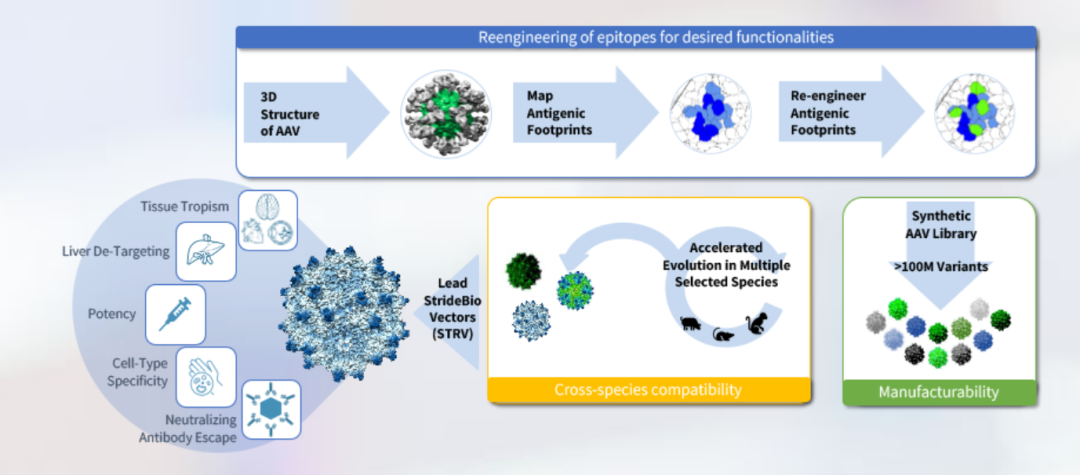 Reengineering of epitopes for desired functionalities

3D Structure of AAV

Map Antigenic Footprints

Re-engineer Antigenic Footprints

Tissue Tropism

Liver De-Targeting

Potency

Cell-Type Specificity

Neutralizing Antibody Escape

Lead StrideBio Vectors (STRV)

Accelerated Evolution in Multiple Selected Species

Cross-species compatibility

Synthetic AAV Library

>100M Variants

Manufacturability